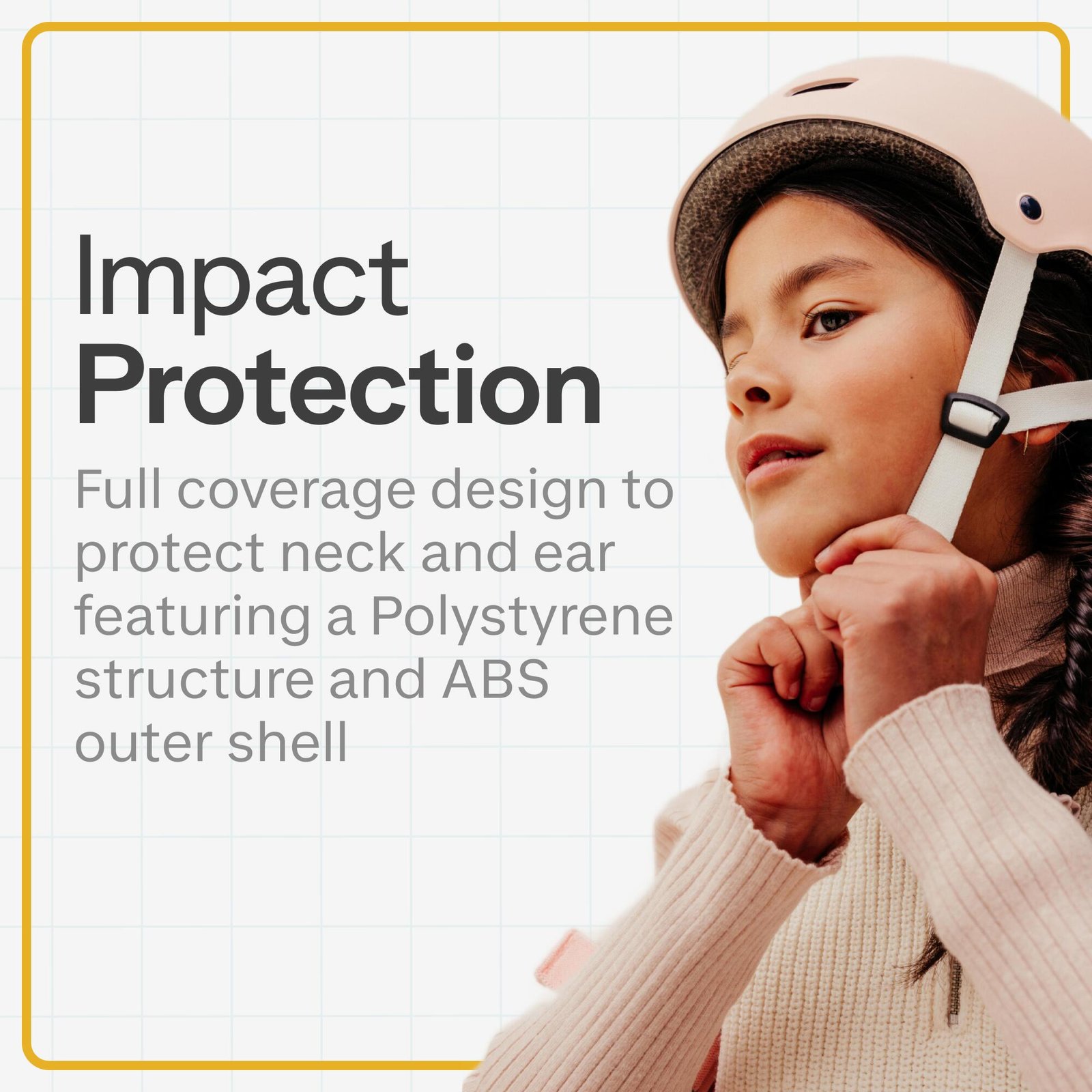 Impact
Protection

Full coverage design to protect neck and ear featuring a Polystyrene structure and ABS outer shell